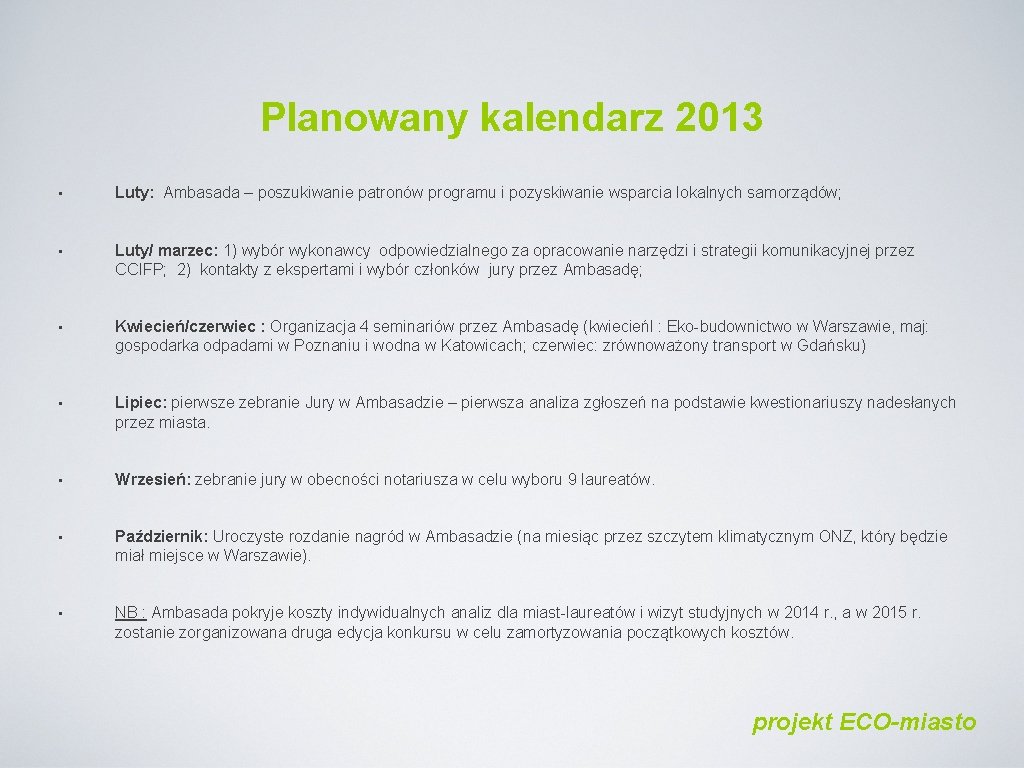 Planowany kalendarz 2013

• Luty: Ambasada – poszukiwanie patronów programu i pozyskiwanie wsparcia lokalnych samorządów;

• Luty/ marzec: 1) wybór wykonawcy odpowiedzialnego za opracowanie narzędzi i strategii komunikacyjnej przez CCIFP; 2) kontakty z ekspertami i wybór członków jury przez Ambasadę;

• Kwiecień/czerwiec : Organizacja 4 seminariów przez Ambasadę (kwiecieńl : Eko-budownictwo w Warszawie, maj: gospodarka odpadami w Poznaniu i wodna w Katowicach; czerwiec: zrównoważony transport w Gdańsku)

• Lipiec: pierwsze zebranie Jury w Ambasadzie – pierwsza analiza zgłoszeń na podstawie kwestionariuszy nadesłanych przez miasta.

• Wrzesień: zebranie jury w obecności notariusza w celu wyboru 9 laureatów.

• Październik: Uroczyste rozdanie nagród w Ambasadzie (na miesiąc przez szczytem klimatycznym ONZ, który będzie miał miejsce w Warszawie).

• NB : Ambasada pokryje koszty indywidualnych analiz dla miast-laureatów i wizyt studyjnych w 2014 r., a w 2015 r. zostanie zorganizowana druga edycja konkursu w celu zamortyzowania początkowych kosztów.

projekt ECO-miasto